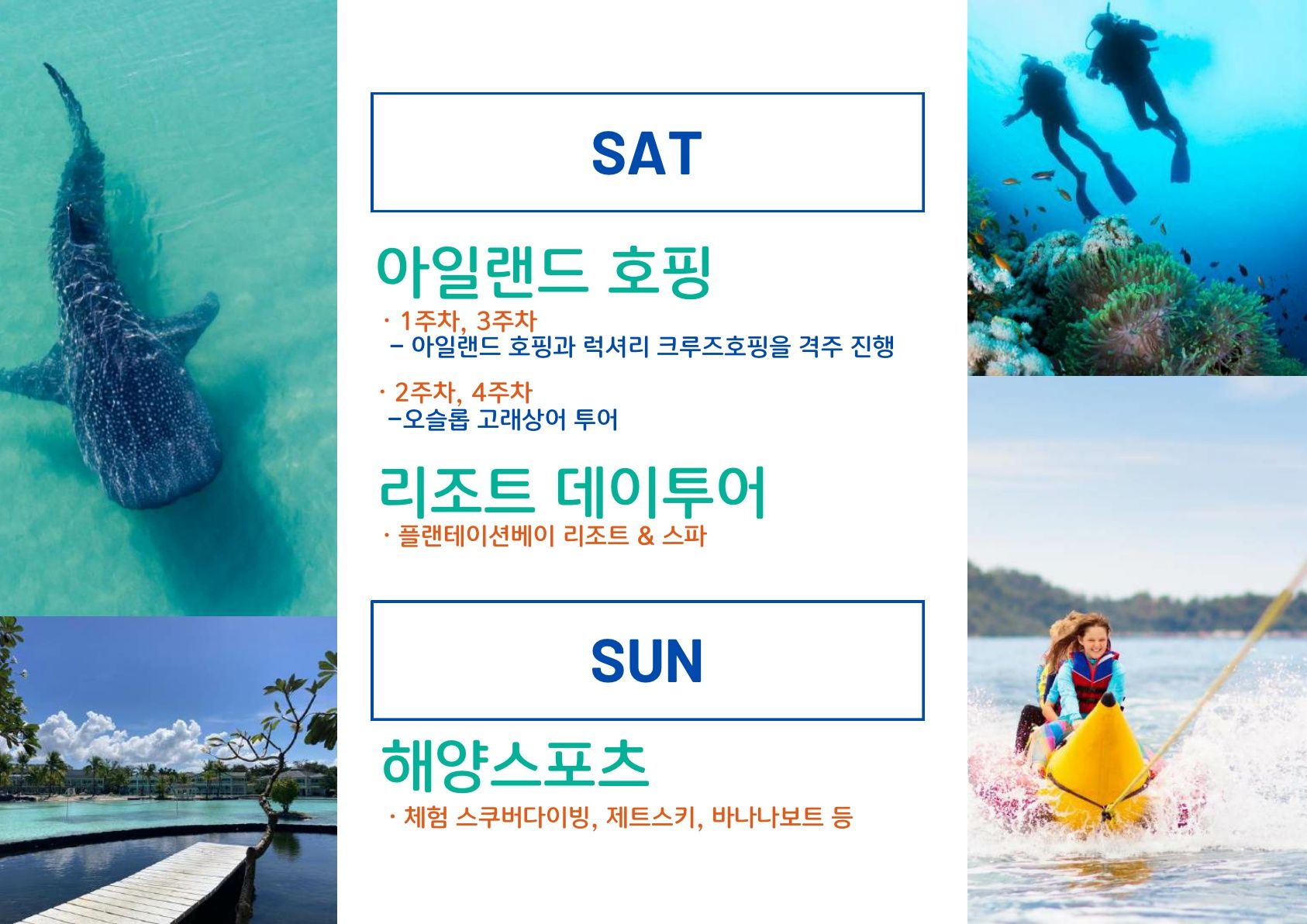 SAT

아일랜드 호핑

· 1주차, 3주차
– 아일랜드 호핑과 럭셔리 크루즈호핑을 격주 진행

· 2주차, 4주차
–오슬롭 고래상어 투어

리조트 데이투어

· 플랜테이션베이 리조트 & 스파

SUN

해양스포츠

· 체험 스쿠버다이빙, 제트스키, 바나나보트 등